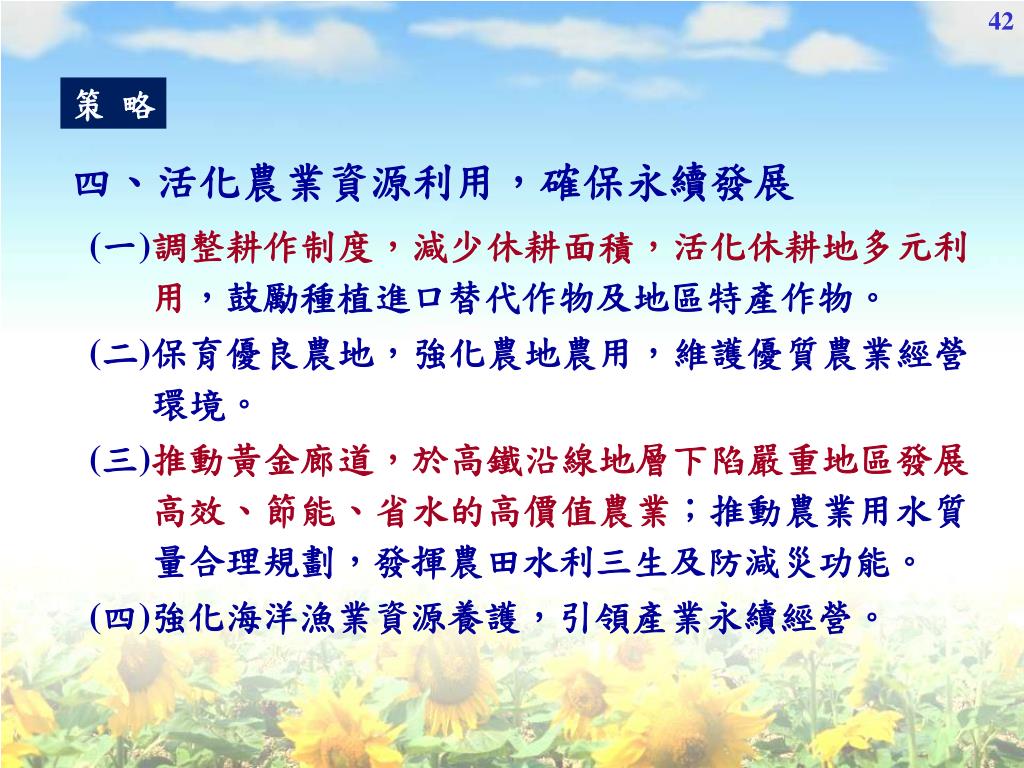 42

策 略

四、活化農業資源利用，確保永續發展

(一)調整耕作制度，減少休耕面積，活化休耕地多元利用，鼓勵種植進口替代作物及地區特產作物。

(二)保育優良農地，強化農地農用，維護優質農業經營環境。

(三)推動黃金廊道，於高鐵沿線地層下陷嚴重地區發展高效、節能、省水的高價值農業；推動農業用水質量合理規劃，發揮農田水利三生及防減災功能。

(四)強化海洋漁業資源養護，引領產業永續經營。